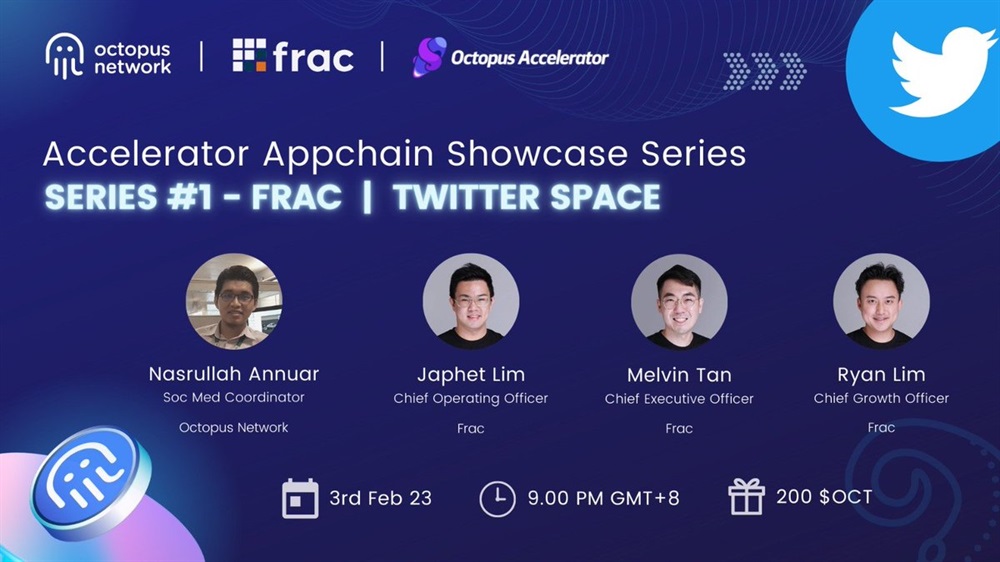 octopus network | frac | Octopus Accelerator

Accelerator Appchain Showcase Series
SERIES #1 - FRAC | TWITTER SPACE

Nasrullah Annuar
Soc Med Coordinator
Octopus Network

Japhet Lim
Chief Operating Officer
Frac

Melvin Tan
Chief Executive Officer
Frac

Ryan Lim
Chief Growth Officer
Frac

3rd Feb 23
9.00 PM GMT+8
200 $OCT